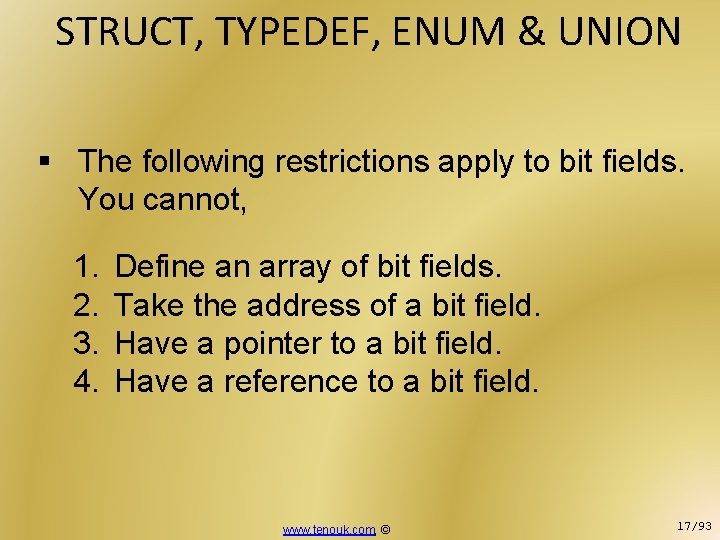 STRUCT, TYPEDEF, ENUM & UNION

▪ The following restrictions apply to bit fields. You cannot,

1. Define an array of bit fields.
2. Take the address of a bit field.
3. Have a pointer to a bit field.
4. Have a reference to a bit field.

www.tenouk.com ©

17/93